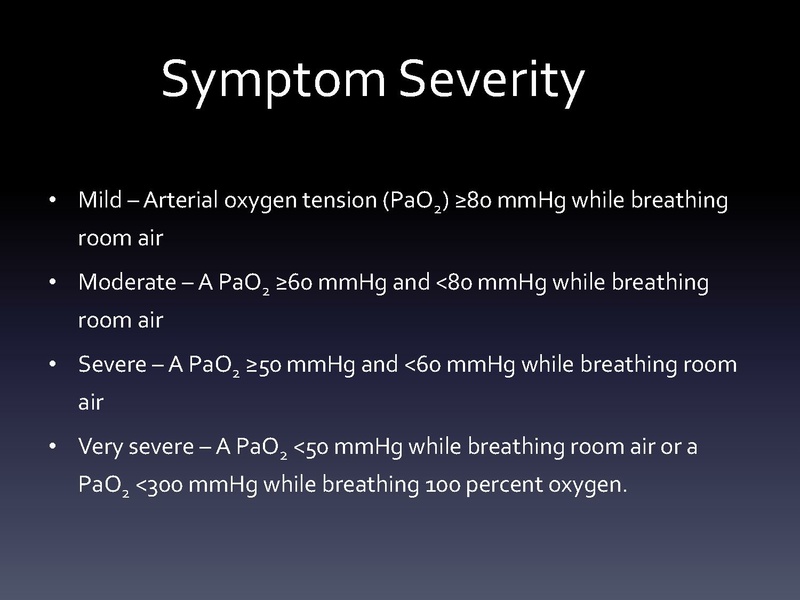 Symptom Severity

• Mild – Arterial oxygen tension ($PaO_2$) ≥80 mmHg while breathing room air

• Moderate – A $PaO_2$ ≥60 mmHg and <80 mmHg while breathing room air

• Severe – A $PaO_2$ ≥50 mmHg and <60 mmHg while breathing room air

• Very severe – A $PaO_2$ <50 mmHg while breathing room air or a $PaO_2$ <300 mmHg while breathing 100 percent oxygen.